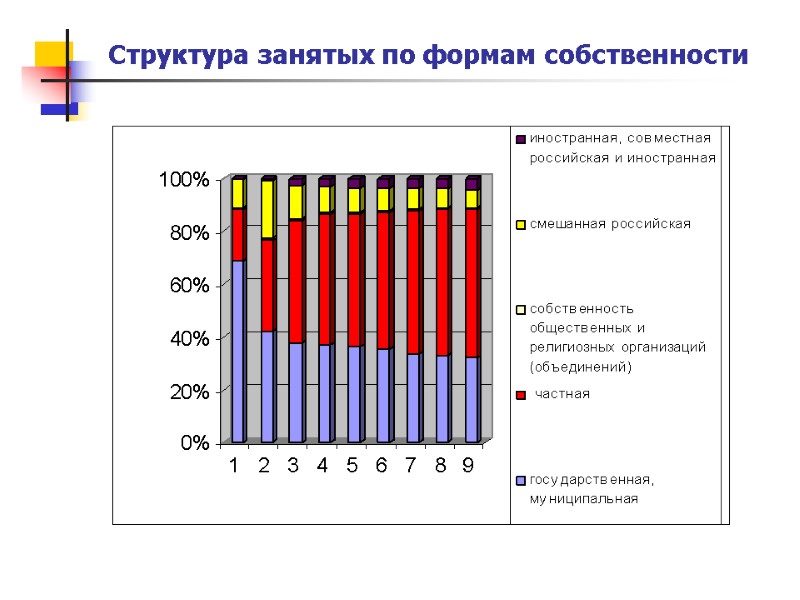 Структура занятых по формам собственности

100%
80%
60%
40%
20%
0%

1 2 3 4 5 6 7 8 9

иностранная, совместная российская и иностранная

смешанная российская

собственность общественных и религиозных организаций (объединений)

частная

государственная, муниципальная